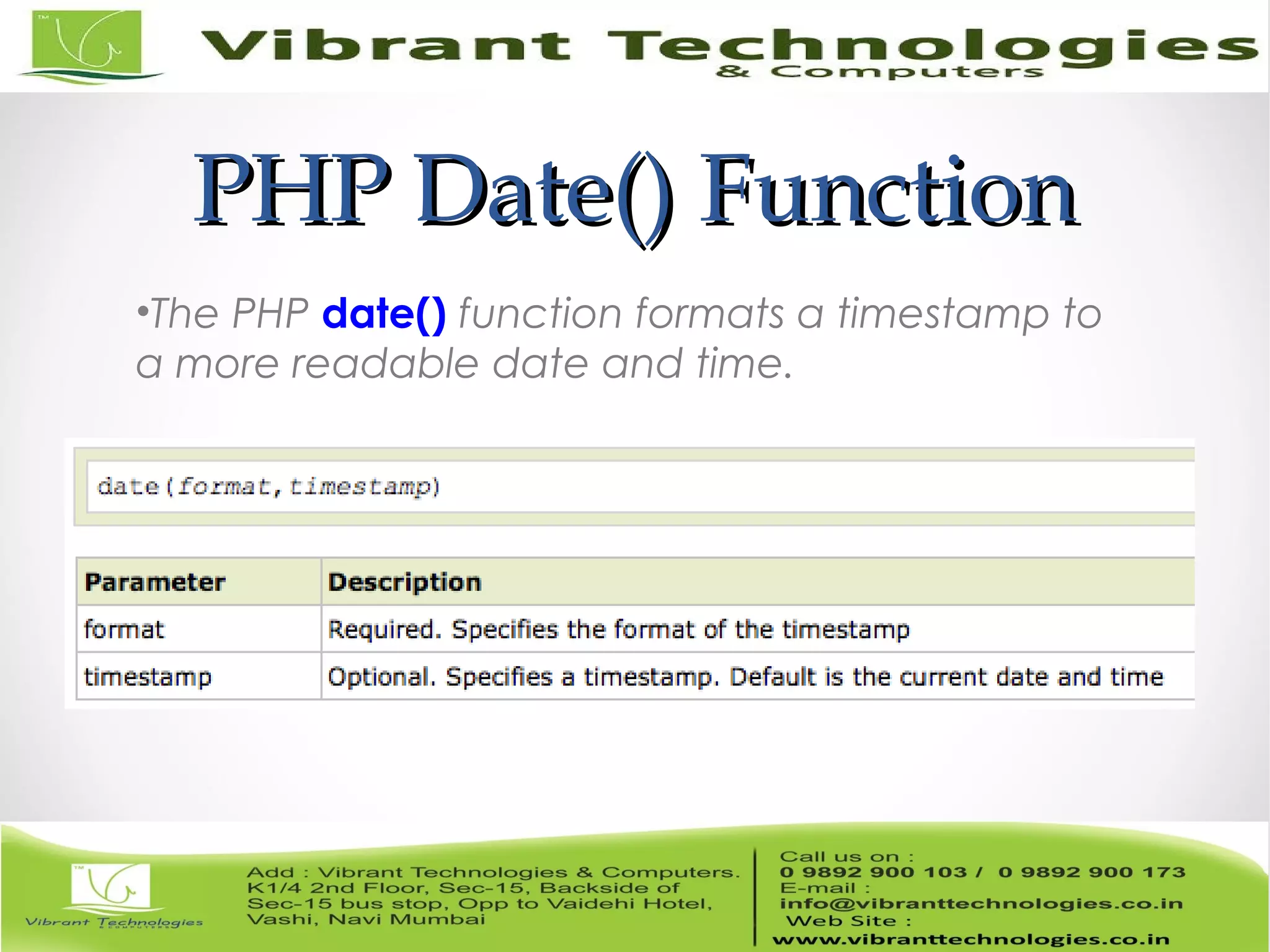 Vibrant Technologies
& Computers

PHP Date() Function

•The PHP date() function formats a timestamp to a more readable date and time.

date(format,timestamp)

| Parameter | Description |
|---|---|
| format | Required. Specifies the format of the timestamp |
| timestamp | Optional. Specifies a timestamp. Default is the current date and time |

Vibrant Technologies
& COMPUTERS

Add : Vibrant Technologies & Computers. K1/4 2nd Floor, Sec-15, Backside of Sec-15 bus stop, Opp to Vaidehi Hotel, Vashi, Navi Mumbai

Call us on :
0 9892 900 103 / 0 9892 900 173
E-mail :
info@vibranttechnologies.co.in
Web Site :
www.vibranttechnologies.co.in